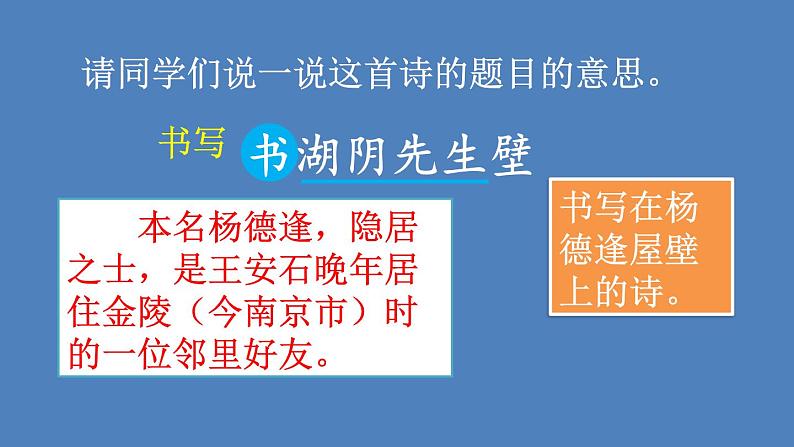 请同学们说一说这首诗的题目的意思。

书写 书湖阴先生壁

本名杨德逢，隐居之士，是王安石晚年居住金陵（今南京市）时的一位邻里好友。

书写在杨德逢屋壁上的诗。